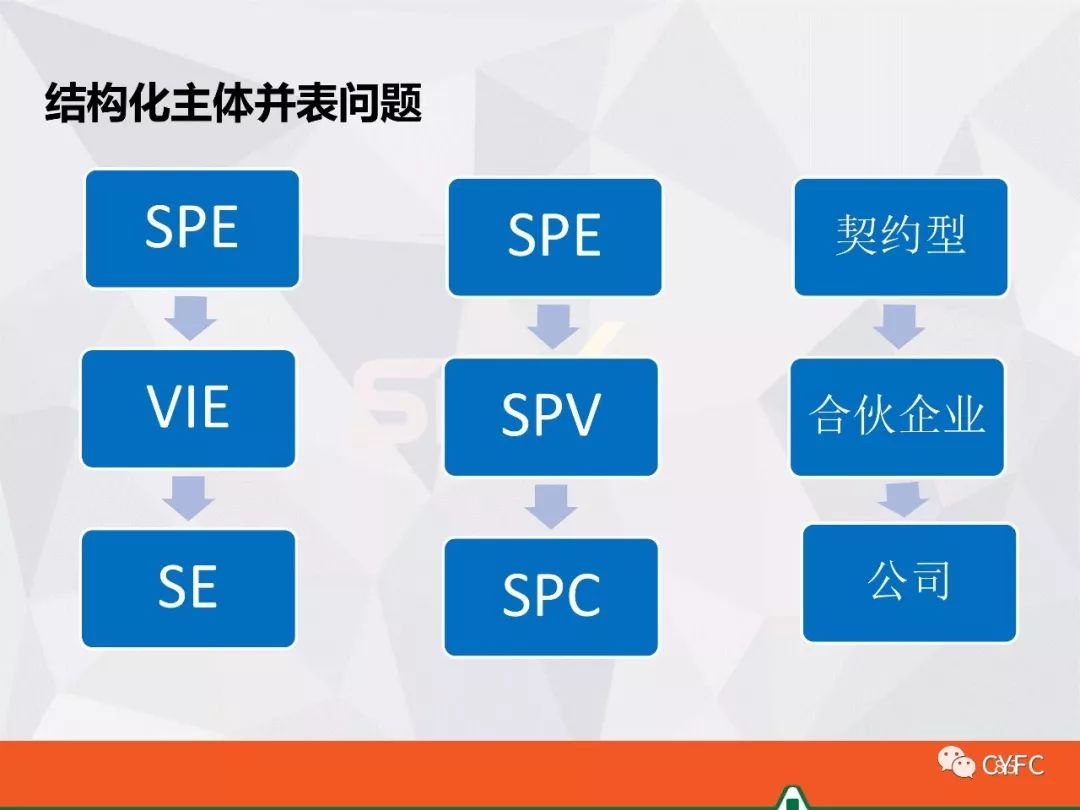 结构化主体并表问题

SPE
VIE
SE

SPE
SPV
SPC

契约型
合伙企业
公司

CYFC